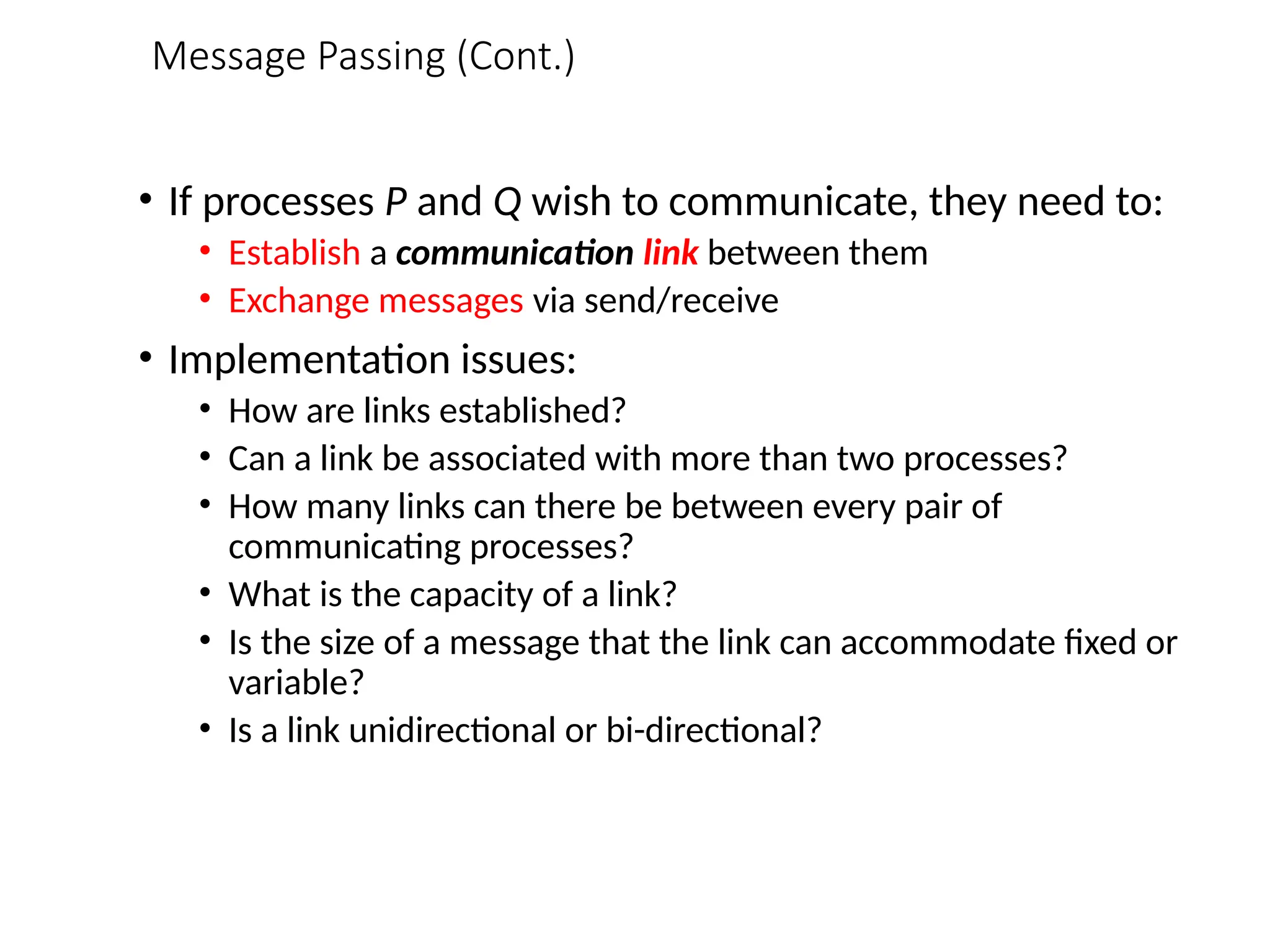 Message Passing (Cont.)

• If processes P and Q wish to communicate, they need to:
  • Establish a communication link between them
  • Exchange messages via send/receive
• Implementation issues:
  • How are links established?
  • Can a link be associated with more than two processes?
  • How many links can there be between every pair of communicating processes?
  • What is the capacity of a link?
  • Is the size of a message that the link can accommodate fixed or variable?
  • Is a link unidirectional or bi-directional?